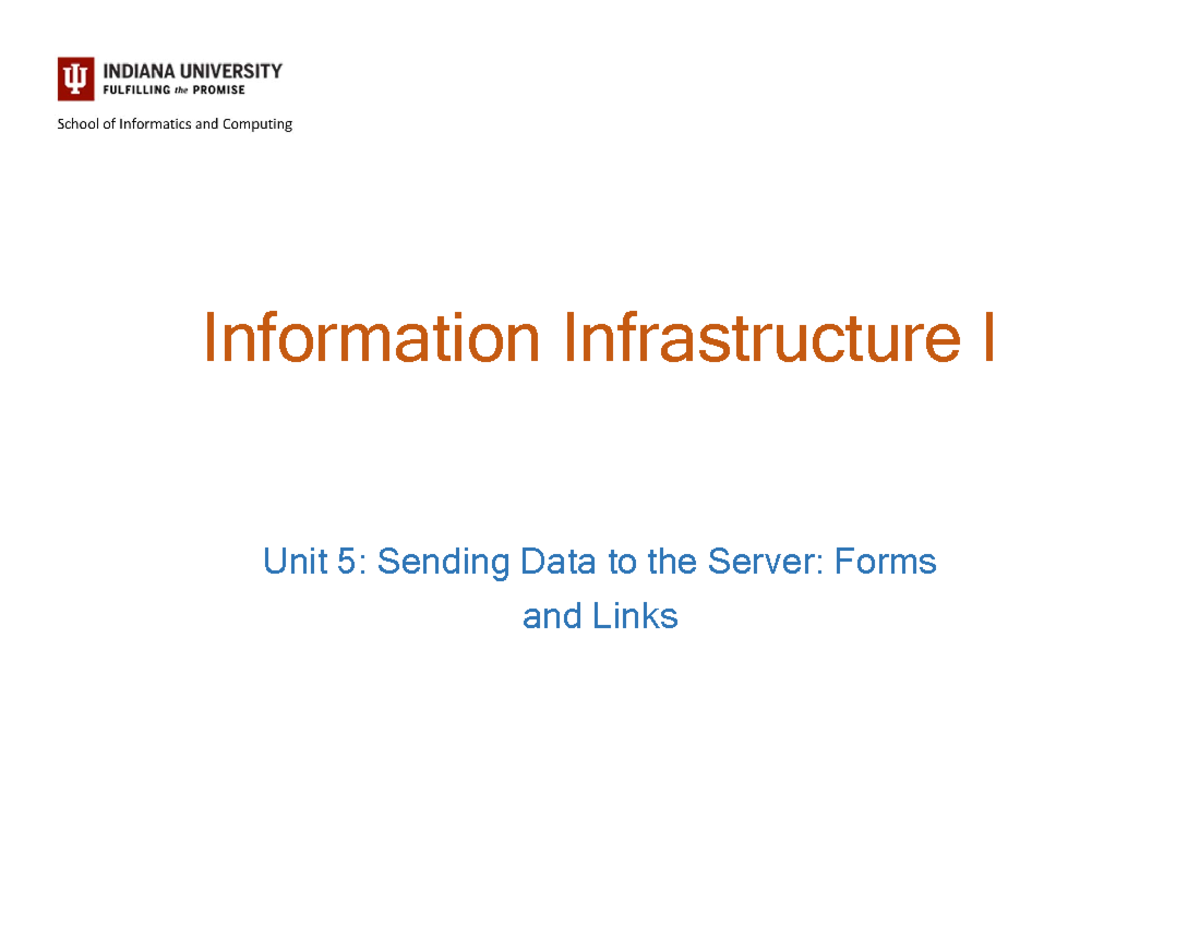 INDIANA UNIVERSITY
FULFILLING the PROMISE

School of Informatics and Computing

Information Infrastructure I

Unit 5: Sending Data to the Server: Forms and Links